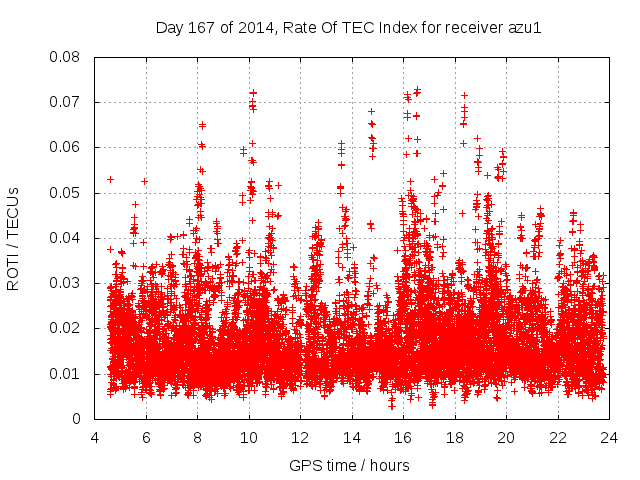 Day 167 of 2014, Rate Of TEC Index for receiver azu1

ROTI / TECUs

0.08
0.07
0.06
0.05
0.04
0.03
0.02
0.01
0

4
6
8
10
12
14
16
18
20
22
24

GPS time / hours